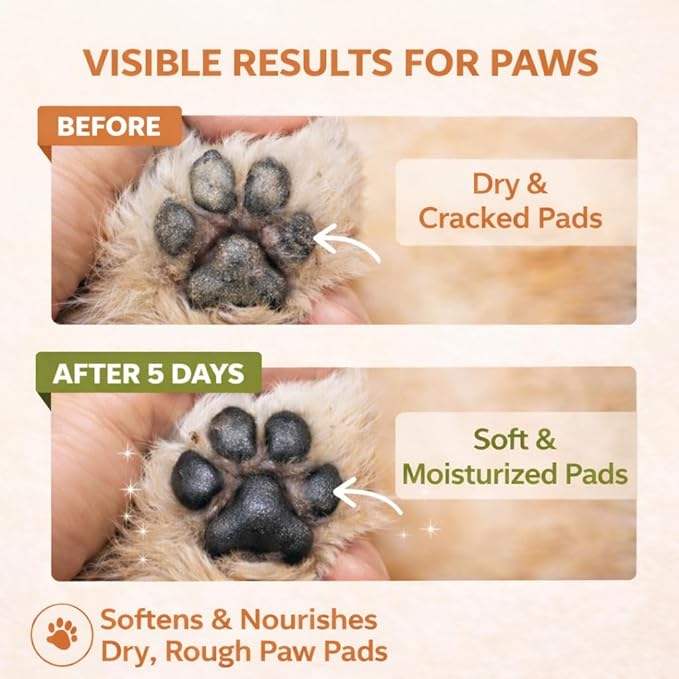 VISIBLE RESULTS FOR PAWS

BEFORE

Dry & Cracked Pads

AFTER 5 DAYS

Soft & Moisturized Pads

Softens & Nourishes Dry, Rough Paw Pads